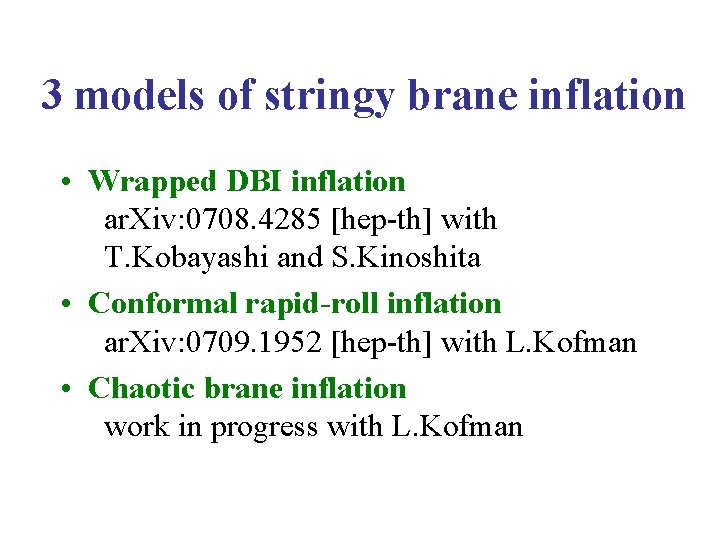 3 models of stringy brane inflation

• Wrapped DBI inflation
arXiv:0708.4285 [hep-th] with T.Kobayashi and S.Kinoshita

• Conformal rapid-roll inflation
arXiv:0709.1952 [hep-th] with L.Kofman

• Chaotic brane inflation
work in progress with L.Kofman